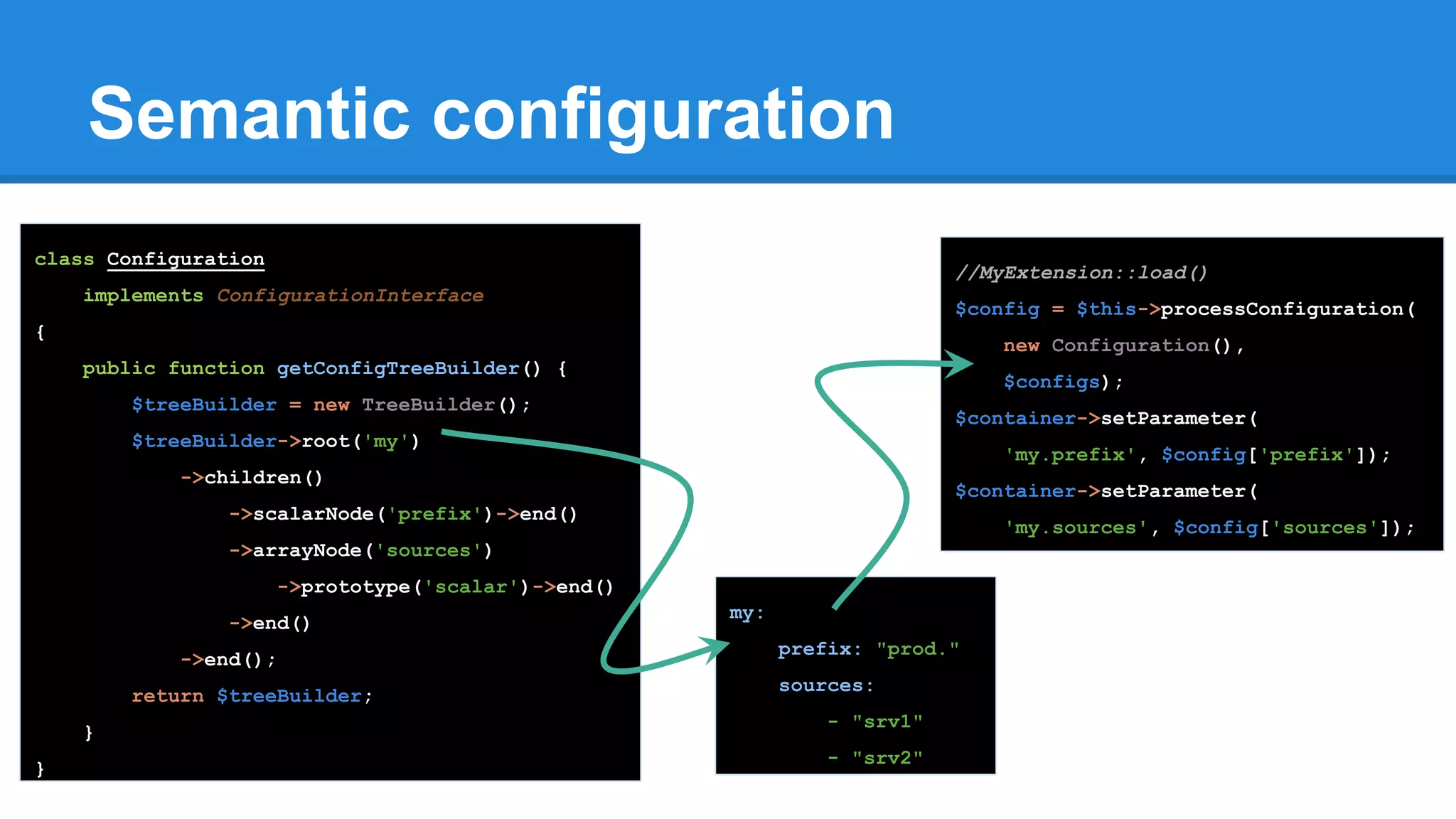 Semantic configuration

class Configuration
    implements ConfigurationInterface
{
    public function getConfigTreeBuilder() {
        $treeBuilder = new TreeBuilder();
        $treeBuilder->root('my')
            ->children()
                ->scalarNode('prefix')->end()
                ->arrayNode('sources')
                    ->prototype('scalar')->end()
                ->end()
            ->end();
        return $treeBuilder;
    }
}

my:
    prefix: "prod."
    sources:
        - "srv1"
        - "srv2"

//MyExtension::load()
$config = $this->processConfiguration(
    new Configuration(),
    $configs);
$container->setParameter(
    'my.prefix', $config['prefix']);
$container->setParameter(
    'my.sources', $config['sources']);